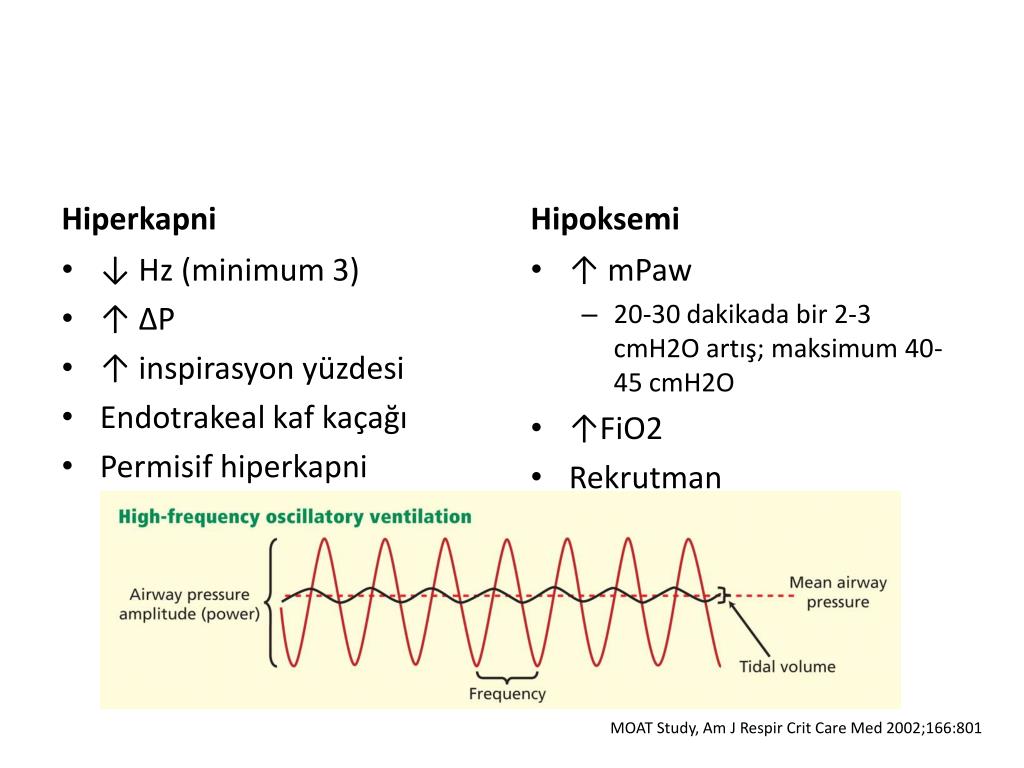 Hiperkapni
• ↓ Hz (minimum 3)
• ↑ ΔP
• ↑ inspirasyon yüzdesi
• Endotrakeal kaf kaçağı
• Permisif hiperkapni

Hipoksemi
• ↑ mPaw
– 20-30 dakikada bir 2-3 cmH2O artış; maksimum 40-45 cmH2O
• ↑FiO2
• Rekrutman

High-frequency oscillatory ventilation

Airway pressure amplitude (power)

Mean airway pressure

Tidal volume

Frequency

MOAT Study, Am J Respir Crit Care Med 2002;166:801